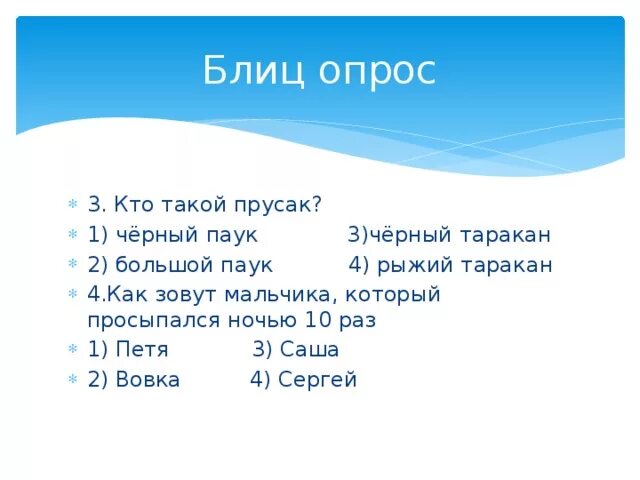 Блиц опрос

3. Кто такой прусак?
1) чёрный паук 3)чёрный таракан
2) большой паук 4) рыжий таракан
4.Как зовут мальчика, который просыпался ночью 10 раз
1) Петя 3) Саша
2) Вовка 4) Сергей